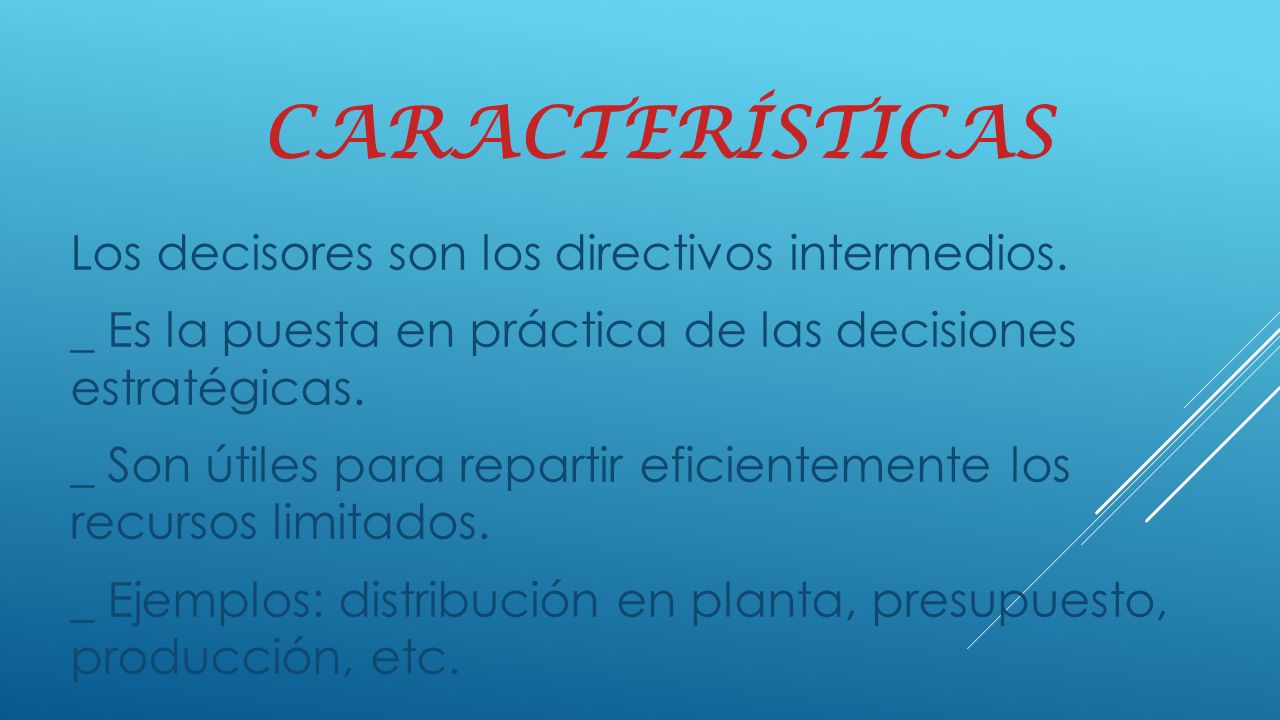 CARACTERÍSTICAS

Los decisores son los directivos intermedios.

_ Es la puesta en práctica de las decisiones estratégicas.

_ Son útiles para repartir eficientemente los recursos limitados.

_ Ejemplos: distribución en planta, presupuesto, producción, etc.